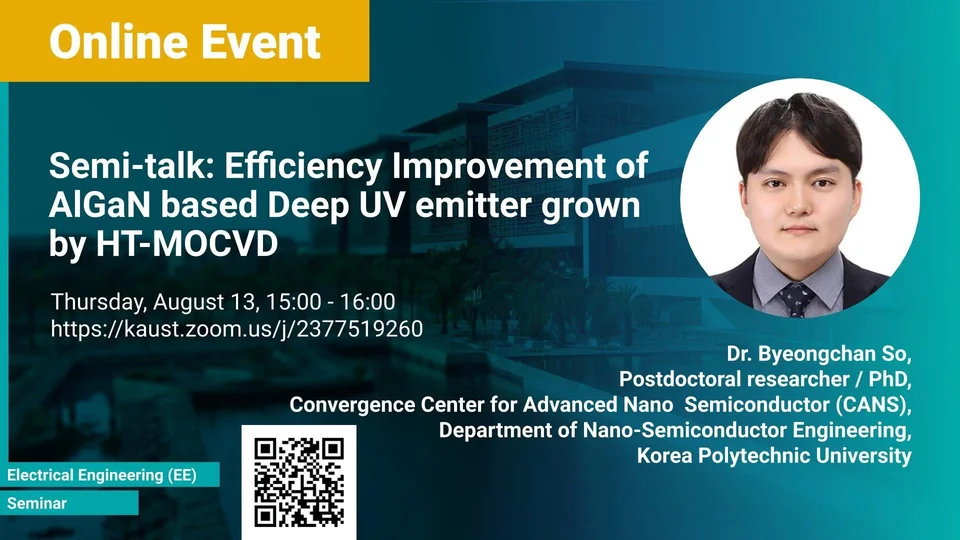 Online Event

Semi-talk: Efficiency Improvement of AlGaN based Deep UV emitter grown by HT-MOCVD

Thursday, August 13, 15:00 - 16:00
https://kaust.zoom.us/j/2377519260

Dr. Byeongchan So,
Postdoctoral researcher / PhD,
Convergence Center for Advanced Nano Semiconductor (CANS),
Department of Nano-Semiconductor Engineering,
Korea Polytechnic University

Electrical Engineering (EE)
Seminar